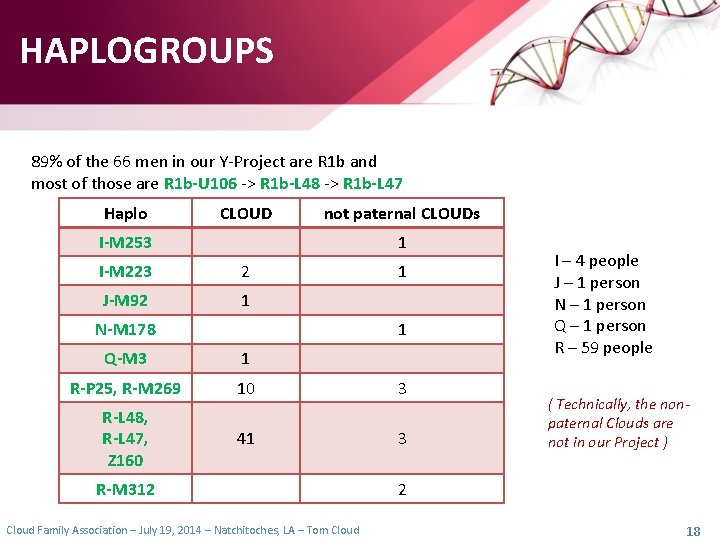 HAPLOGROUPS

89% of the 66 men in our Y-Project are R1b and most of those are R1b-U106 -> R1b-L48 -> R1b-L47

| Haplo | CLOUD | not paternal CLOUDs |
|---|---|---|
| I-M253 | | 1 |
| I-M223 | 2 | 1 |
| J-M92 | 1 | |
| N-M178 | | 1 |
| Q-M3 | 1 | |
| R-P25, R-M269 | 10 | 3 |
| R-L48, R-L47, Z160 | 41 | 3 |
| R-M312 | | 2 |

I – 4 people
J – 1 person
N – 1 person
Q – 1 person
R – 59 people

( Technically, the non-paternal Clouds are not in our Project )

Cloud Family Association – July 19, 2014 – Natchitoches, LA – Tom Cloud

18